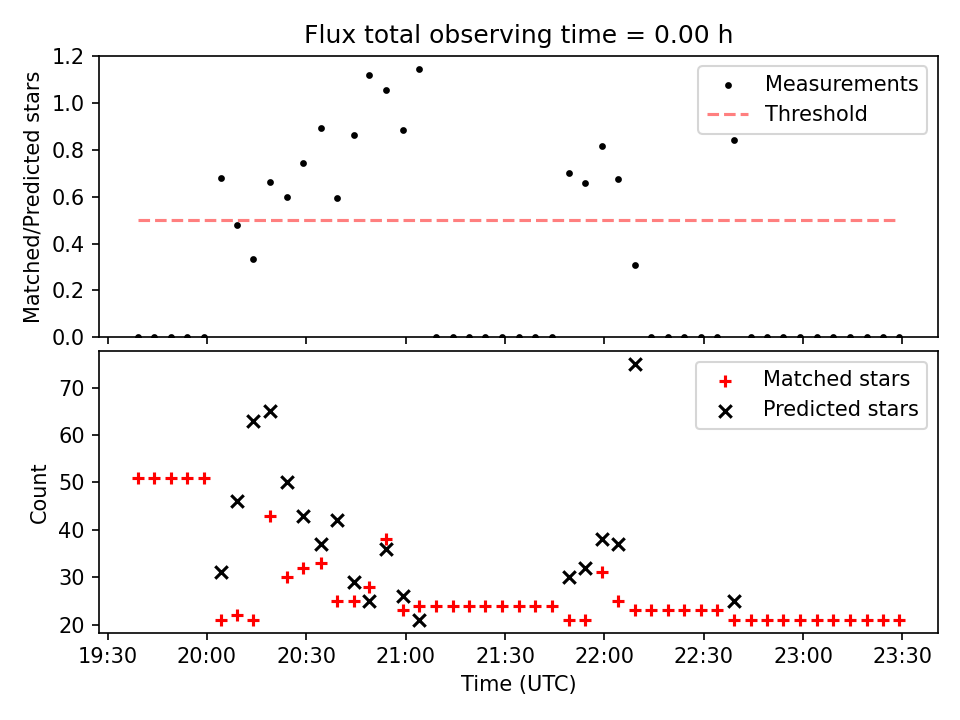 Flux total observing time = 0.00 h

Matched/Predicted stars

1.2
1.0
0.8
0.6
0.4
0.2
0.0

Measurements
Threshold

Count

70
60
50
40
30
20

Matched stars
Predicted stars

19:30
20:00
20:30
21:00
21:30
22:00
22:30
23:00
23:30

Time (UTC)